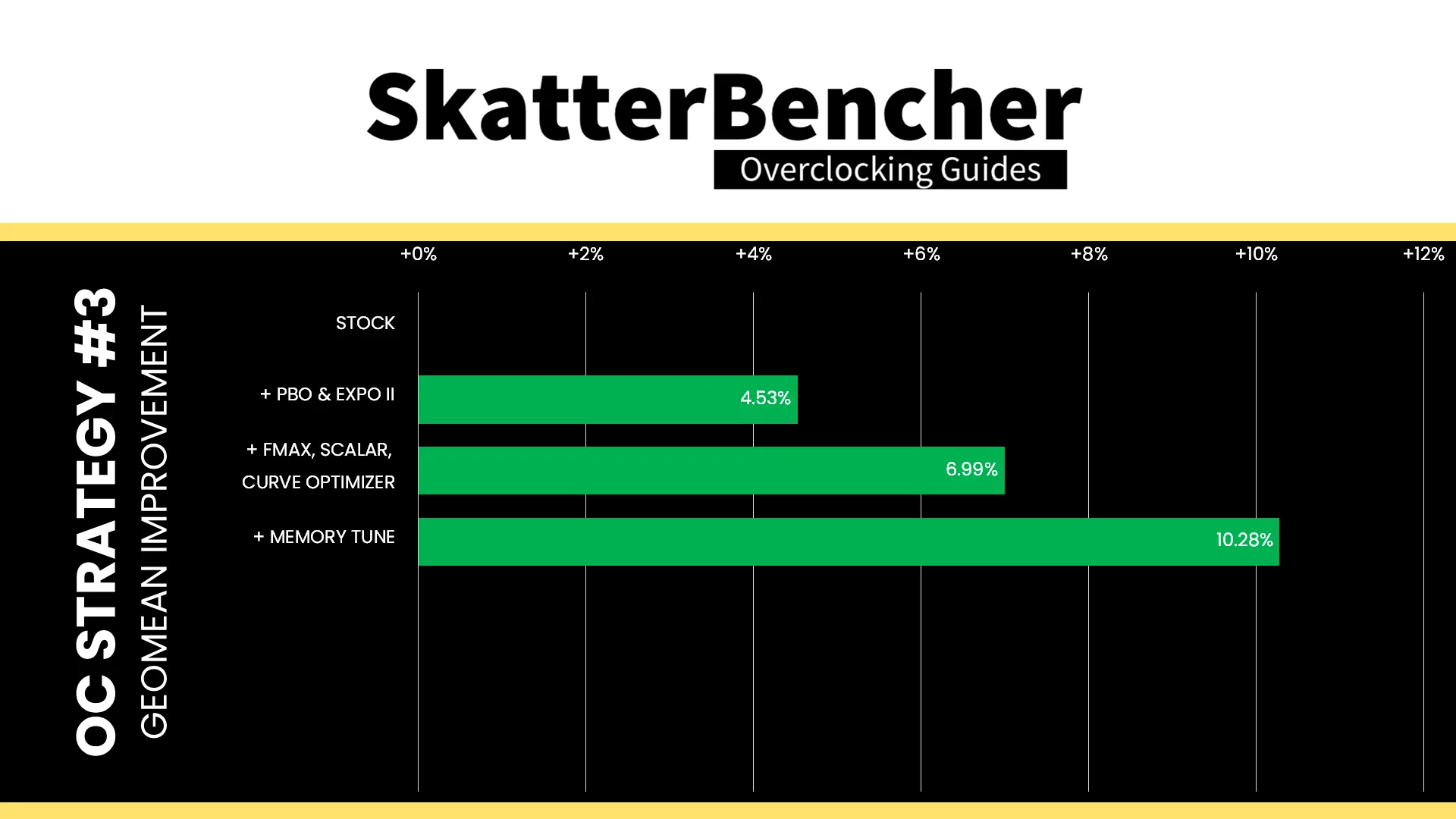 SkatterBencher
Overclocking Guides

OC STRATEGY #3
GEOMEAN IMPROVEMENT

+0% +2% +4% +6% +8% +10% +12%

STOCK

+ PBO & EXPO II 4.53%

+ FMAX, SCALAR, CURVE OPTIMIZER 6.99%

+ MEMORY TUNE 10.28%